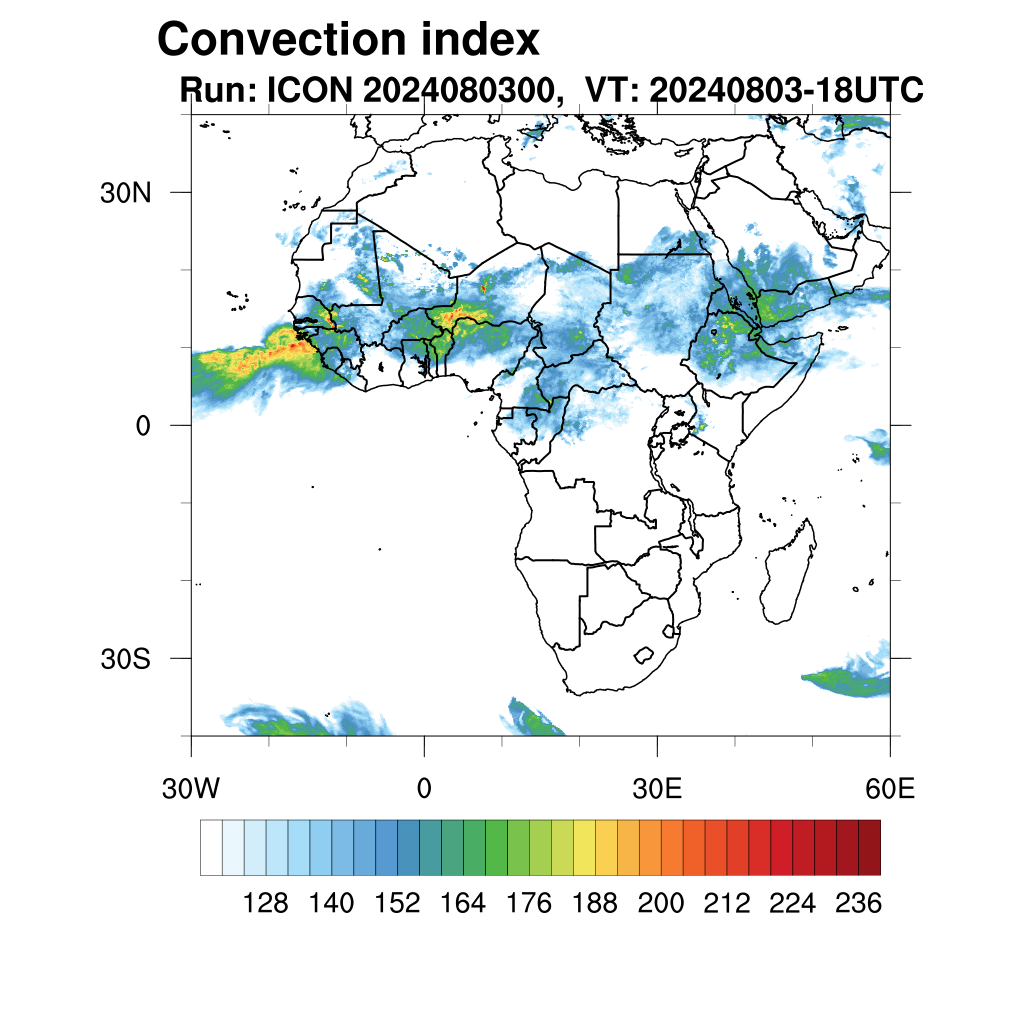 Convection index
Run: ICON 2024080300, VT: 20240803-18UTC

30N
0
30S

30W
0
30E
60E

128 140 152 164 176 188 200 212 224 236